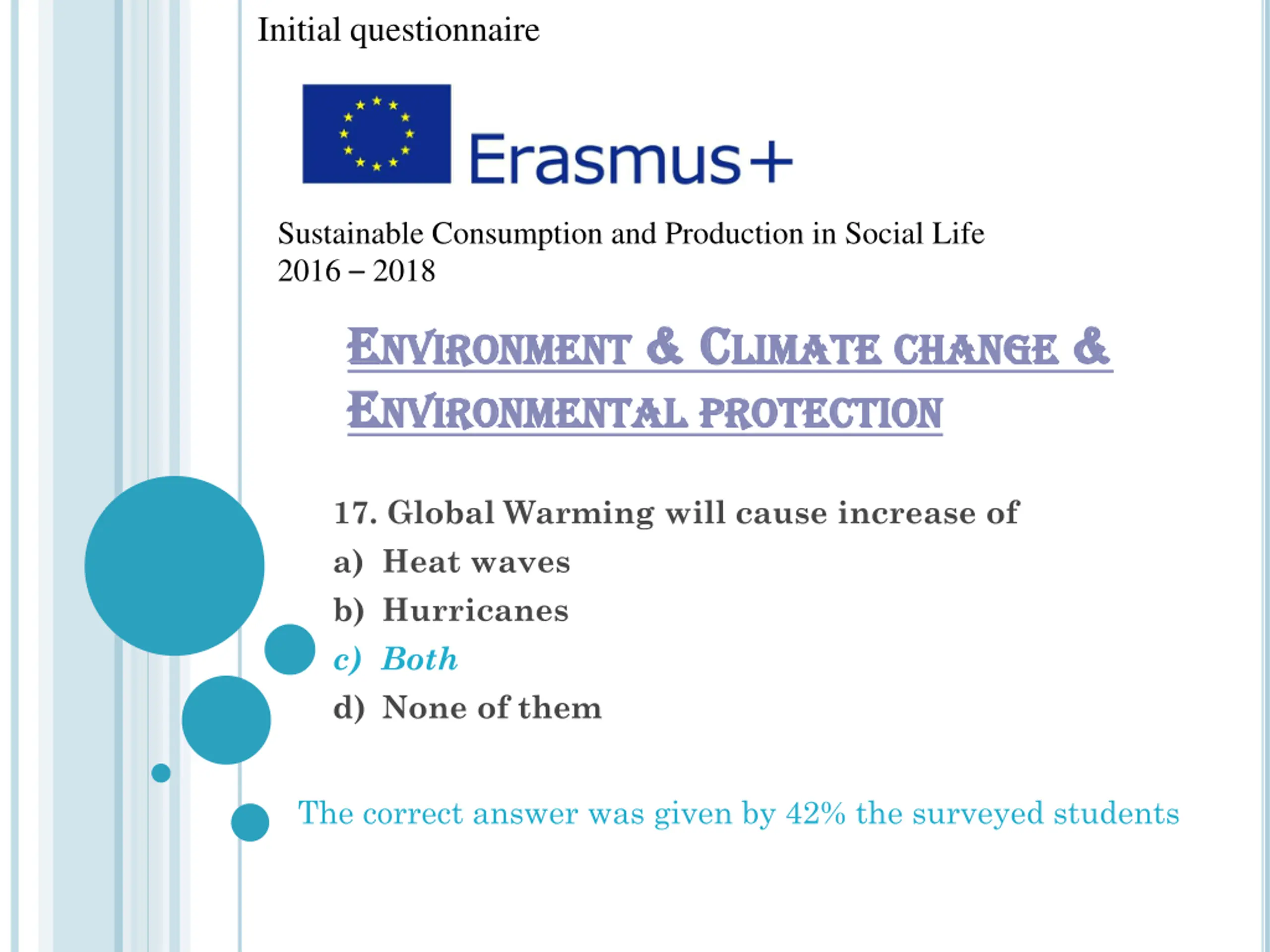 Initial questionnaire

Erasmus+

Sustainable Consumption and Production in Social Life
2016 – 2018

ENVIRONMENT & CLIMATE CHANGE & ENVIRONMENTAL PROTECTION

17. Global Warming will cause increase of
a) Heat waves
b) Hurricanes
c) Both
d) None of them

The correct answer was given by 42% the surveyed students